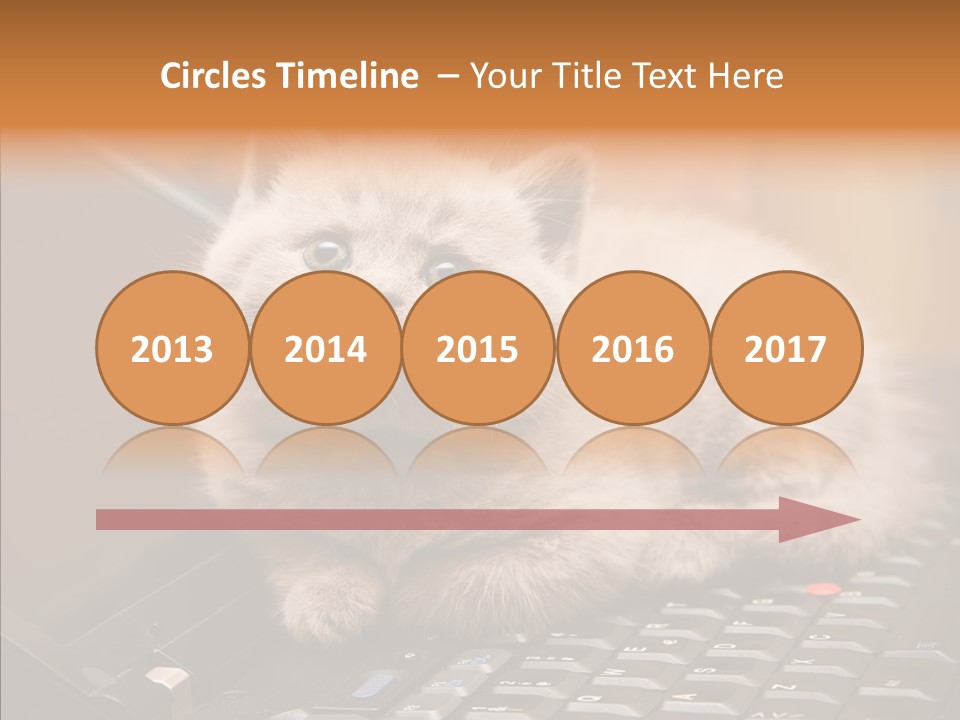 Circles Timeline – Your Title Text Here

2013

2014

2015

2016

2017